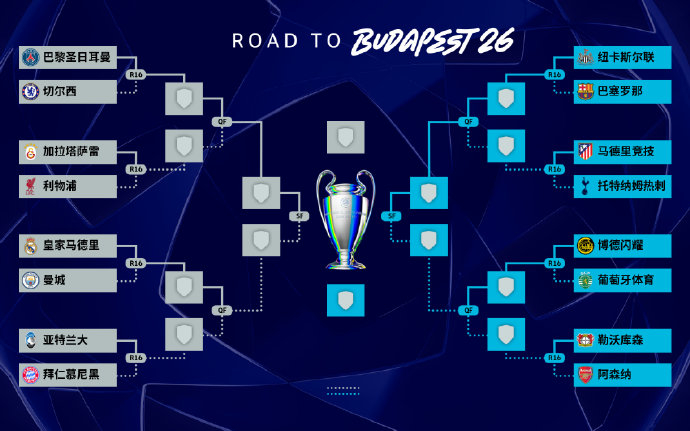 ROAD TO BUDAPEST 26

巴黎圣日耳曼
R16
切尔西
QF
加拉塔萨雷
R16
利物浦
SF
皇家马德里
R16
曼城
QF
亚特兰大
R16
拜仁慕尼黑

纽卡斯尔联
R16
巴塞罗那
QF
马德里竞技
R16
托特纳姆热刺
SF
博德闪耀
R16
葡萄牙体育
QF
勒沃库森
R16
阿森纳